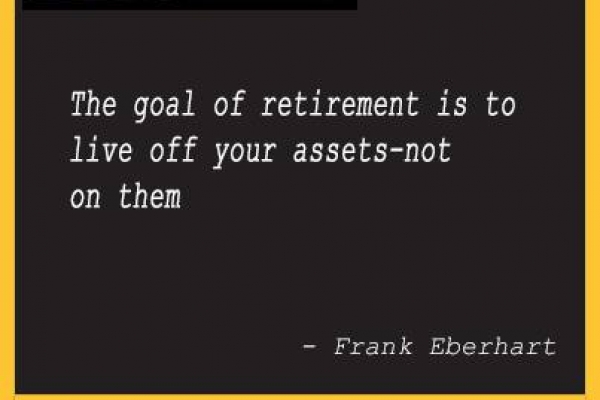 The goal of retirement is to live off your assets-not on them

- Frank Eberhart